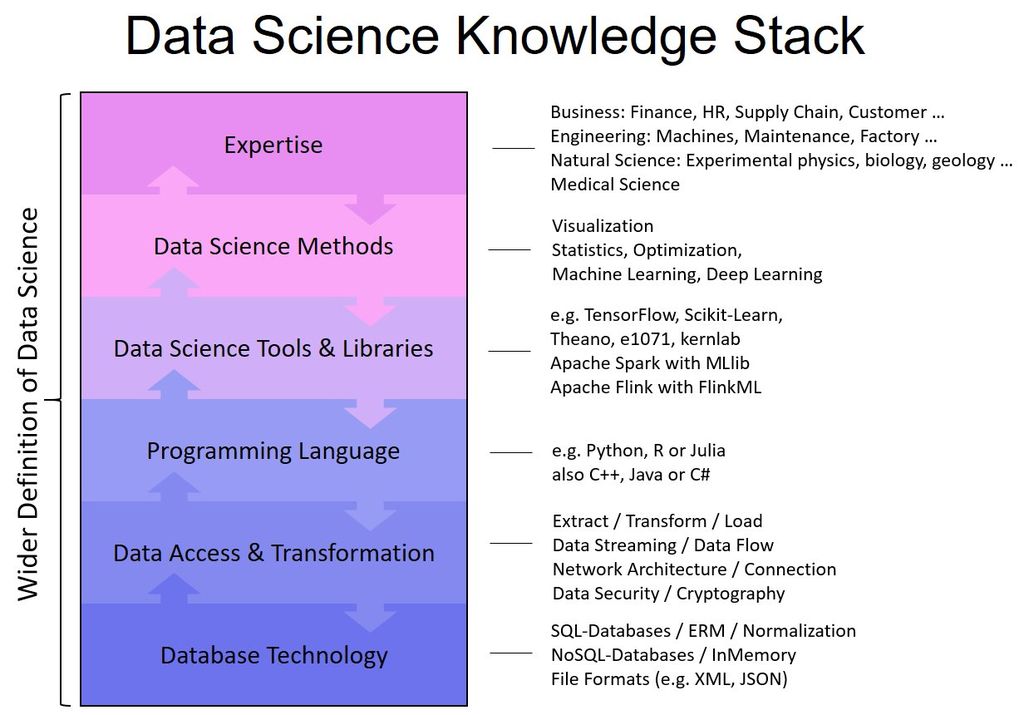 Data Science Knowledge Stack

Wider Definition of Data Science

Expertise

Business: Finance, HR, Supply Chain, Customer …
Engineering: Machines, Maintenance, Factory …
Natural Science: Experimental physics, biology, geology …
Medical Science

Data Science Methods

Visualization
Statistics, Optimization,
Machine Learning, Deep Learning

Data Science Tools & Libraries

e.g. TensorFlow, Scikit-Learn,
Theano, e1071, kernlab
Apache Spark with MLlib
Apache Flink with FlinkML

Programming Language

e.g. Python, R or Julia
also C++, Java or C#

Data Access & Transformation

Extract / Transform / Load
Data Streaming / Data Flow
Network Architecture / Connection
Data Security / Cryptography

Database Technology

SQL-Databases / ERM / Normalization
NoSQL-Databases / InMemory
File Formats (e.g. XML, JSON)